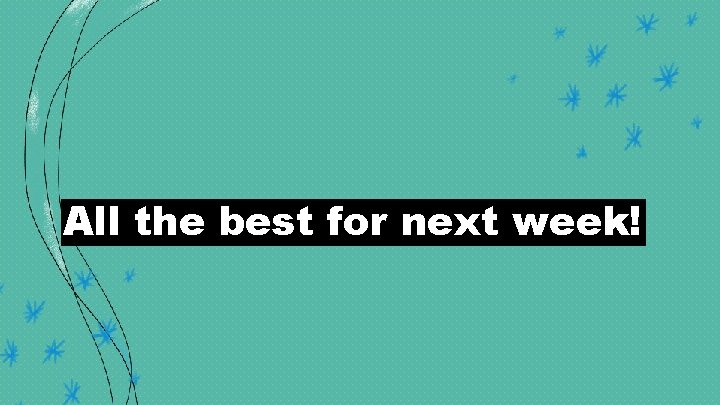 All the best for next week!